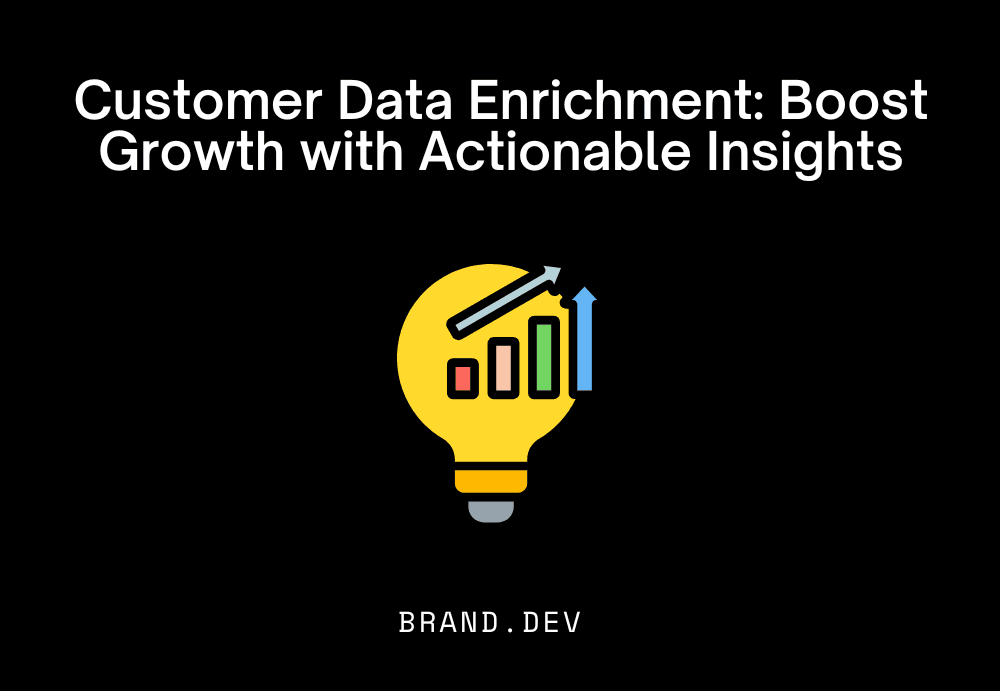 Customer Data Enrichment: Boost Growth with Actionable Insights

BRAND.DEV